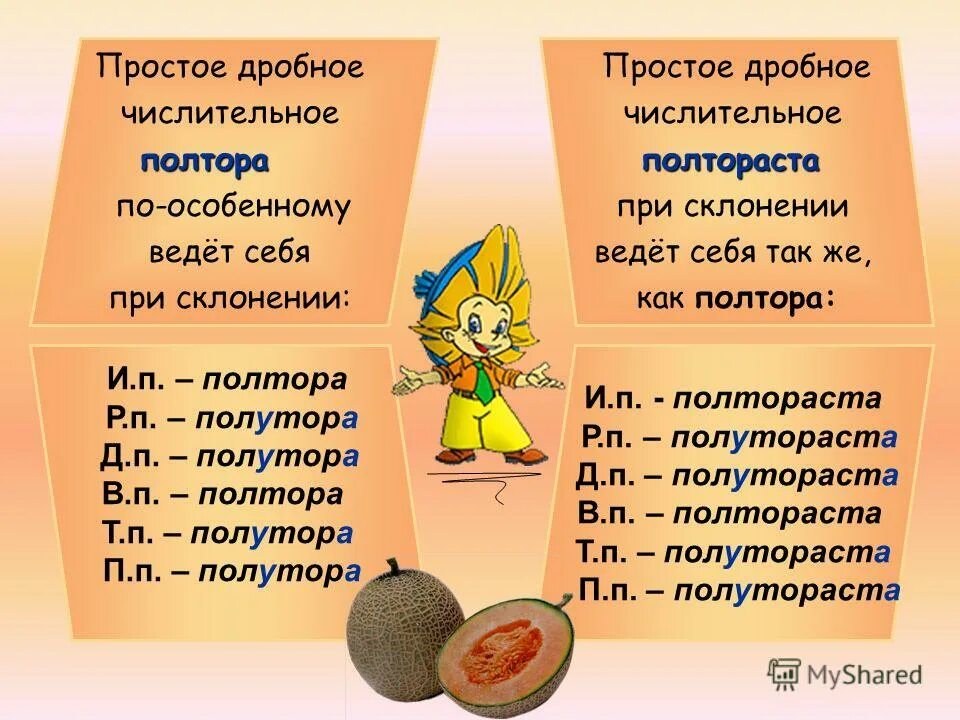 Простое дробное числительное полтора по-особенному ведёт себя при склонении:

И.п. – полтора
Р.п. – полутора
Д.п. – полутора
В.п. – полтора
Т.п. – полутора
П.п. – полутора

Простое дробное числительное полтораста при склонении ведёт себя так же, как полтора:

И.п. - полтораста
Р.п. – полутораста
Д.п. – полутораста
В.п. – полтораста
Т.п. – полутораста
П.п. – полутораста

MyShared